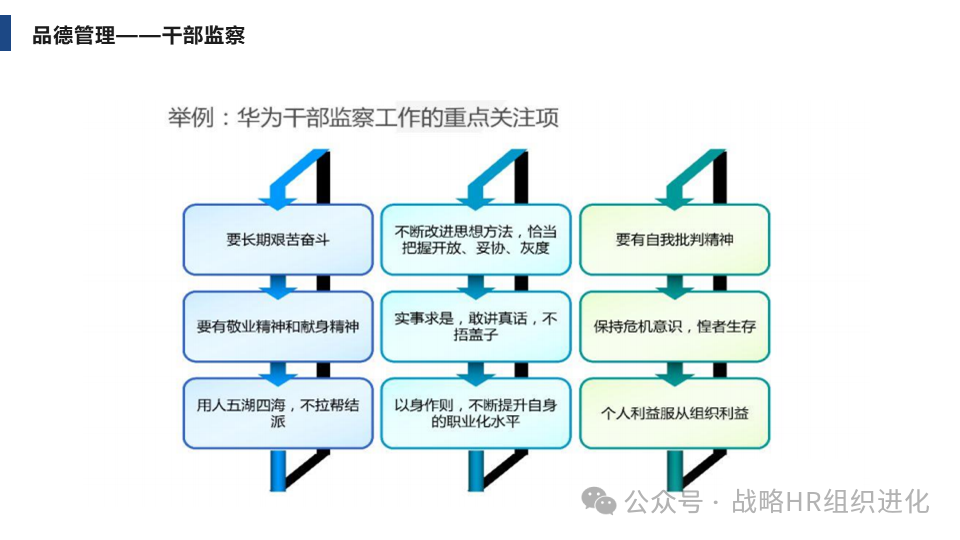 品德管理——干部监察

举例：华为干部监察工作的重点关注项

要长期艰苦奋斗

要有敬业精神和献身精神

用人五湖四海，不拉帮结派

不断改进思想方法，恰当把握开放、妥协、灰度

实事求是，敢讲真话，不捂盖子

以身作则，不断提升自身的职业化水平

要有自我批判精神

保持危机意识，惶者生存

个人利益服从组织利益

公众号 · 战略HR组织进化